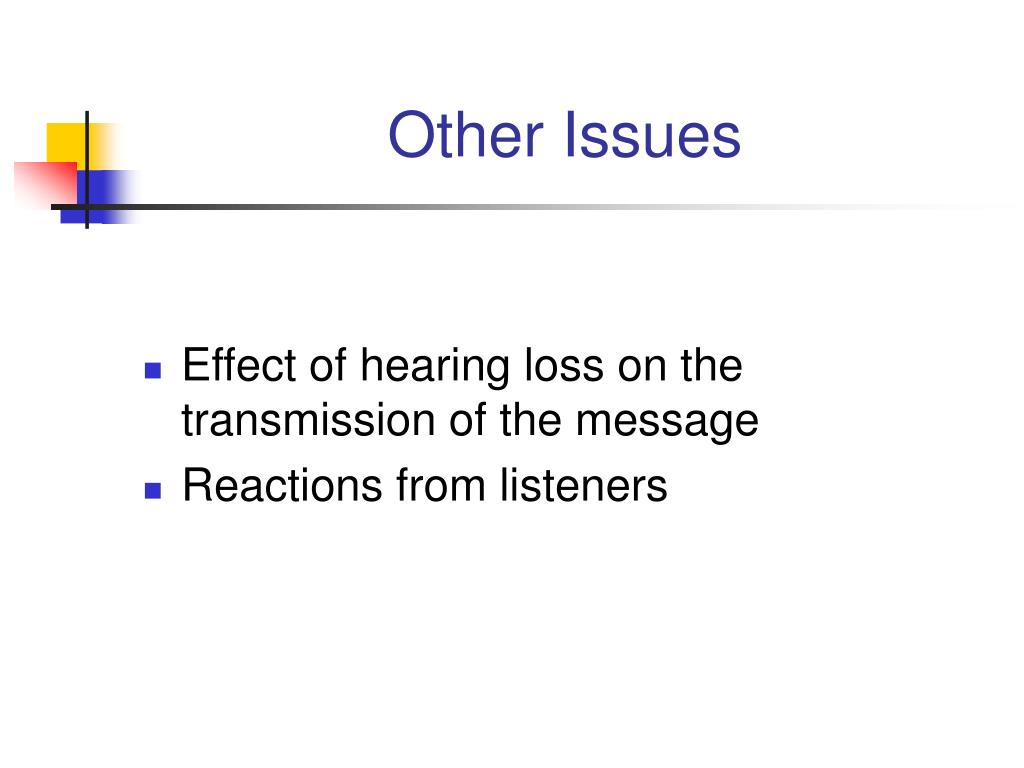 Other Issues

- Effect of hearing loss on the transmission of the message
- Reactions from listeners